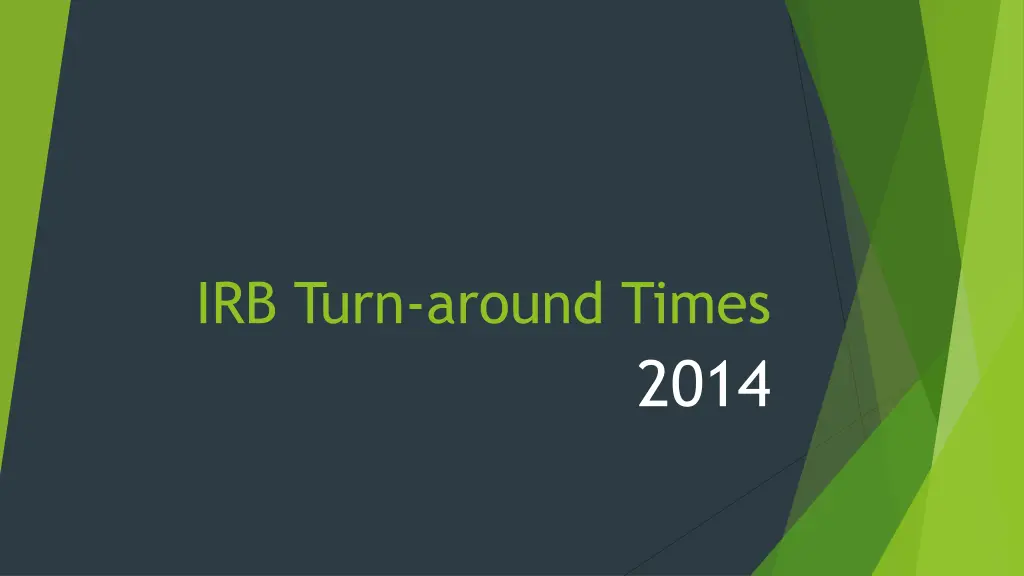 IRB Turn-around Times

2014